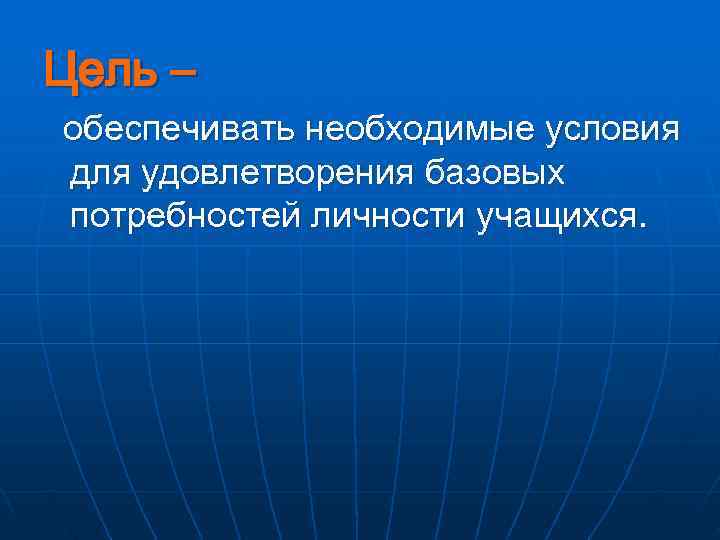 Цель –

обеспечивать необходимые условия для удовлетворения базовых потребностей личности учащихся.